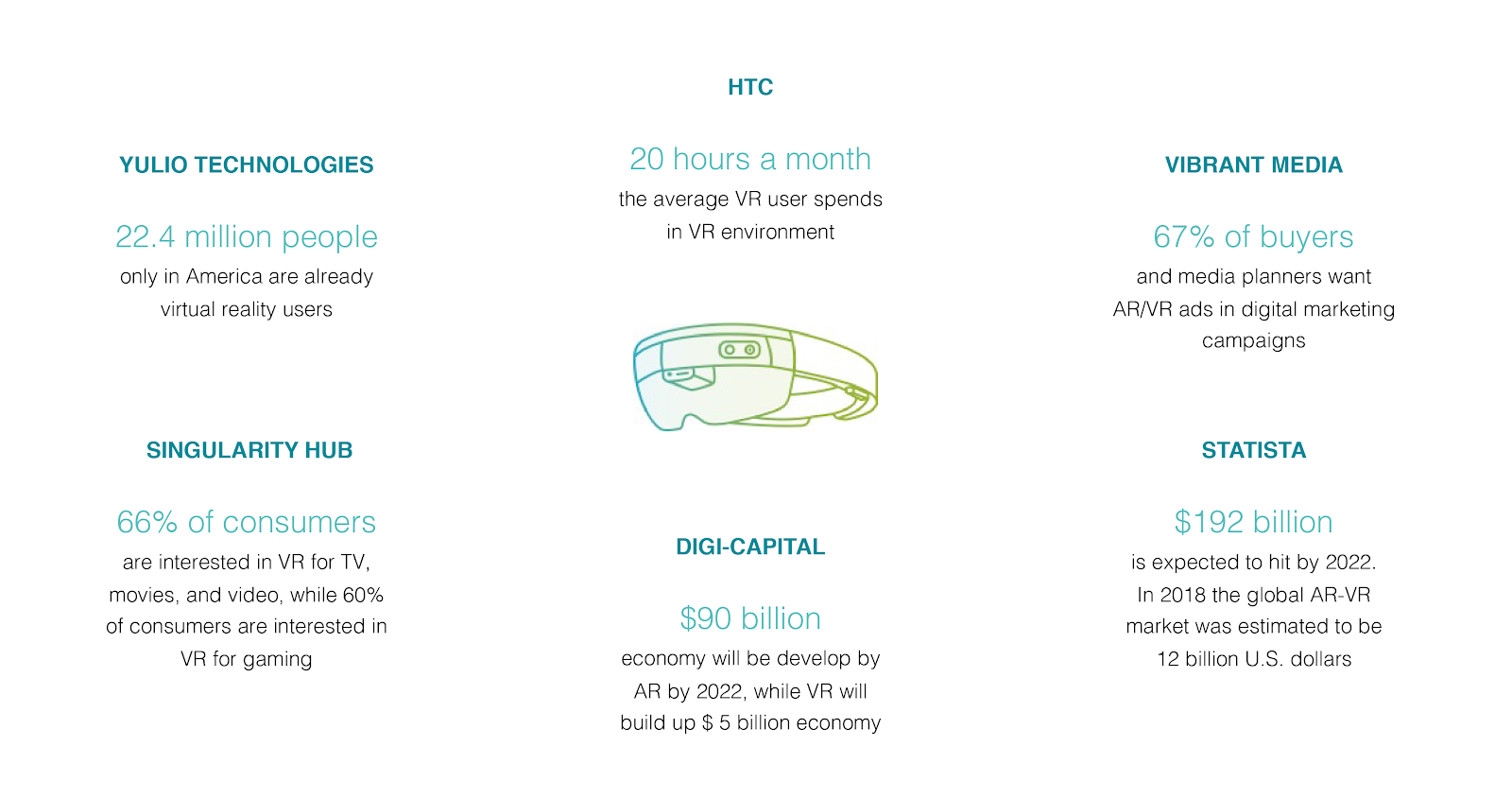 YULIO TECHNOLOGIES

22.4 million people
only in America are already virtual reality users

SINGULARITY HUB

66% of consumers
are interested in VR for TV, movies, and video, while 60% of consumers are interested in VR for gaming

HTC

20 hours a month
the average VR user spends in VR environment

DIGI-CAPITAL

$90 billion
economy will be develop by AR by 2022, while VR will build up $ 5 billion economy

VIBRANT MEDIA

67% of buyers
and media planners want AR/VR ads in digital marketing campaigns

STATISTA

$192 billion
is expected to hit by 2022. In 2018 the global AR-VR market was estimated to be 12 billion U.S. dollars